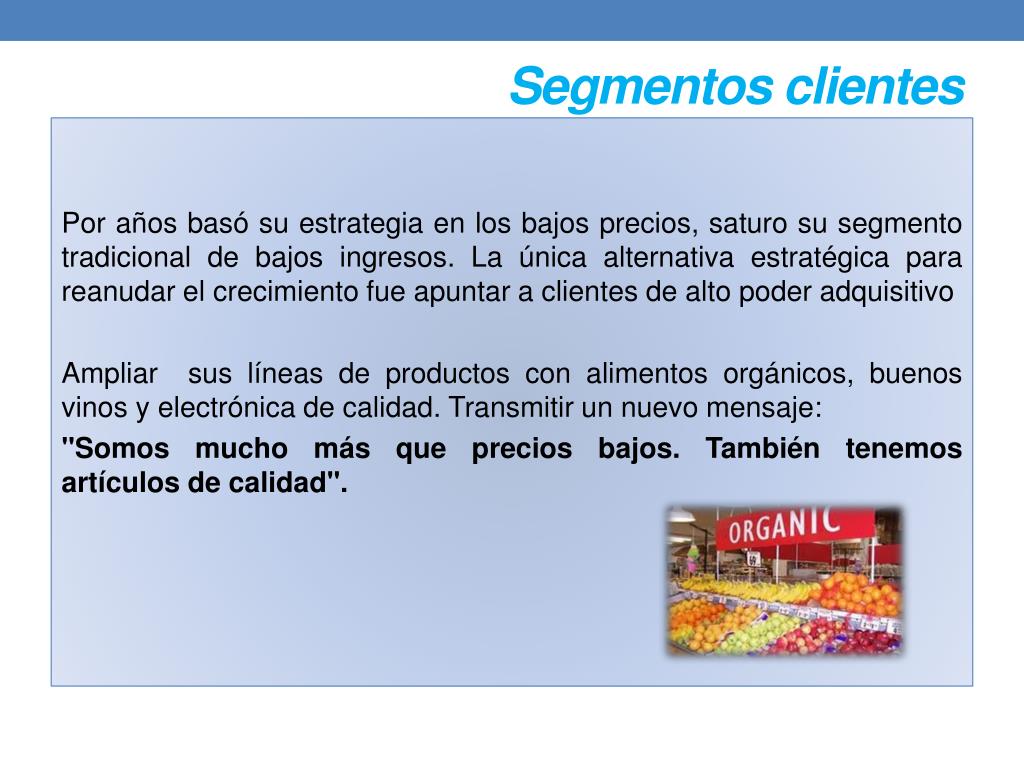 Segmentos clientes

Por años basó su estrategia en los bajos precios, saturo su segmento tradicional de bajos ingresos. La única alternativa estratégica para reanudar el crecimiento fue apuntar a clientes de alto poder adquisitivo

Ampliar sus líneas de productos con alimentos orgánicos, buenos vinos y electrónica de calidad. Transmitir un nuevo mensaje:

"Somos mucho más que precios bajos. También tenemos artículos de calidad".

ORGANIC